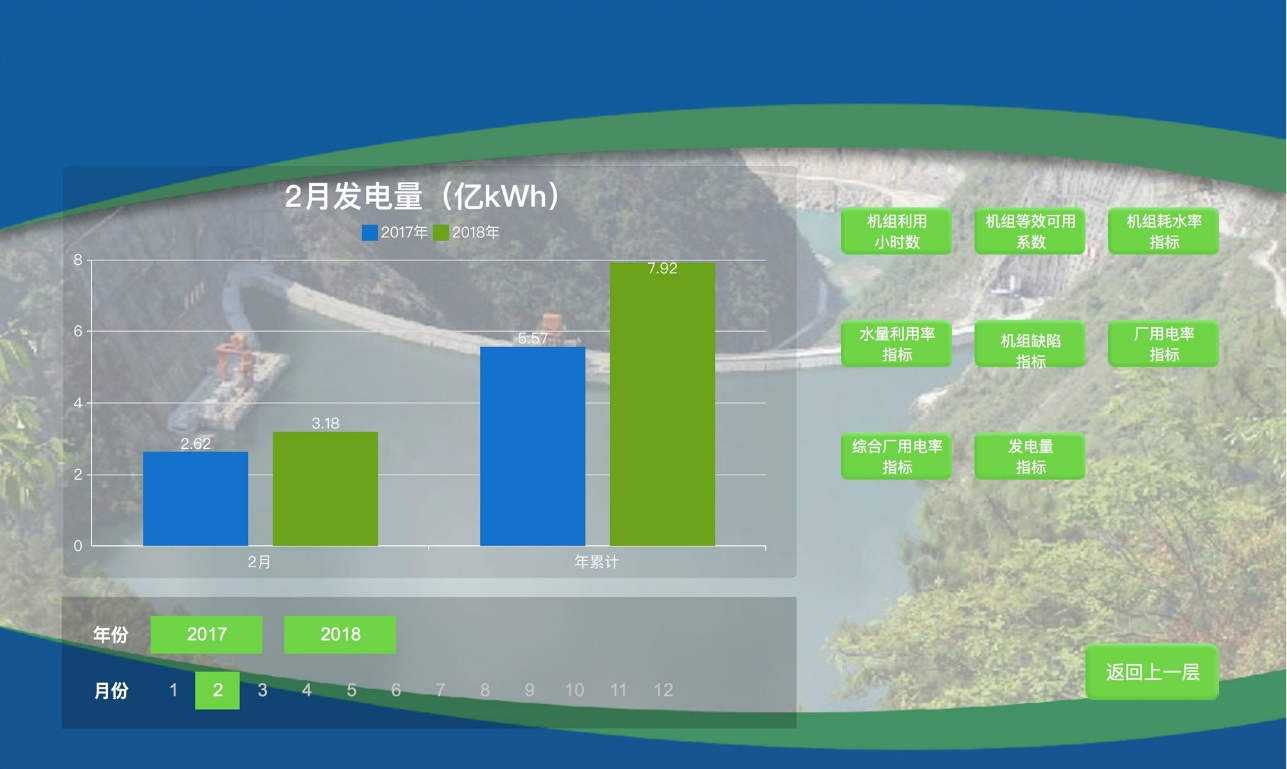 2月发电量（亿kWh）

2017年 2018年

8
6
4
2
0

2.62
3.18
5.57
7.92

2月
年累计

机组利用小时数
机组等效可用系数
机组耗水率指标
水量利用率指标
机组缺陷指标
厂用电率指标
综合厂用电率指标
发电量指标

年份 2017 2018

月份 1 2 3 4 5 6 7 8 9 10 11 12

返回上一层